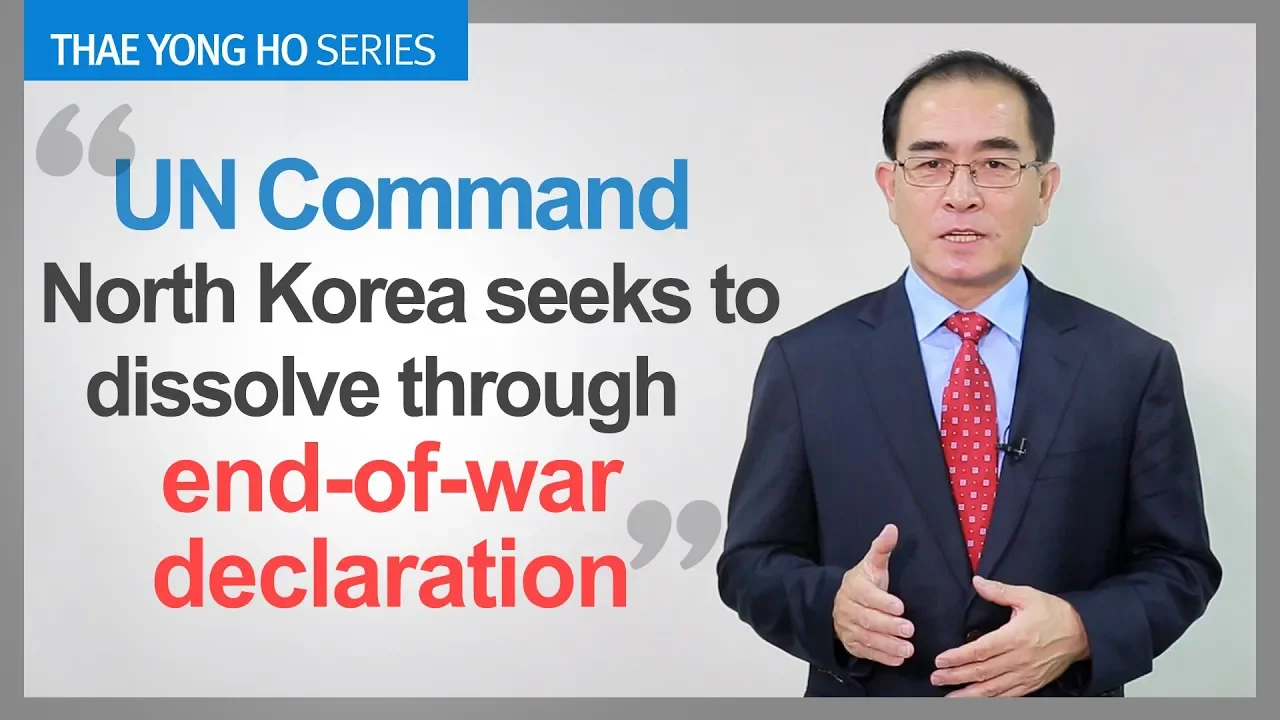 THAE YONG HO SERIES

“UN Command North Korea seeks to dissolve through end-of-war declaration”